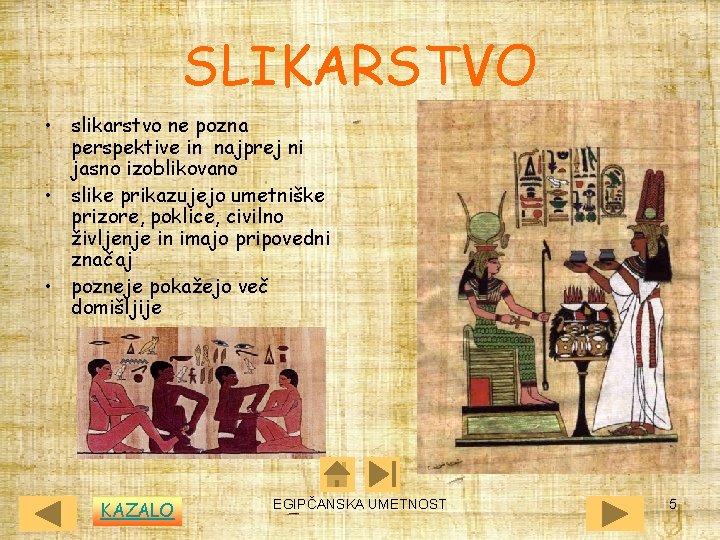 SLIKARSTVO

• slikarstvo ne pozna perspektive in najprej ni jasno izoblikovano
• slike prikazujejo umetniške prizore, poklice, civilno življenje in imajo pripovedni značaj
• pozneje pokažejo več domišljije

KAZALO

EGIPČANSKA UMETNOST

5